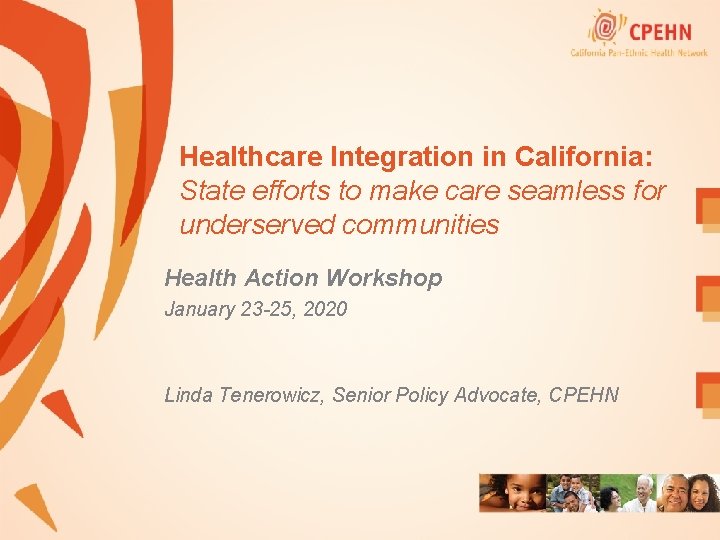 CPEHN
California Pan-Ethnic Health Network

Healthcare Integration in California:
State efforts to make care seamless for underserved communities

Health Action Workshop
January 23-25, 2020

Linda Tenerowicz, Senior Policy Advocate, CPEHN